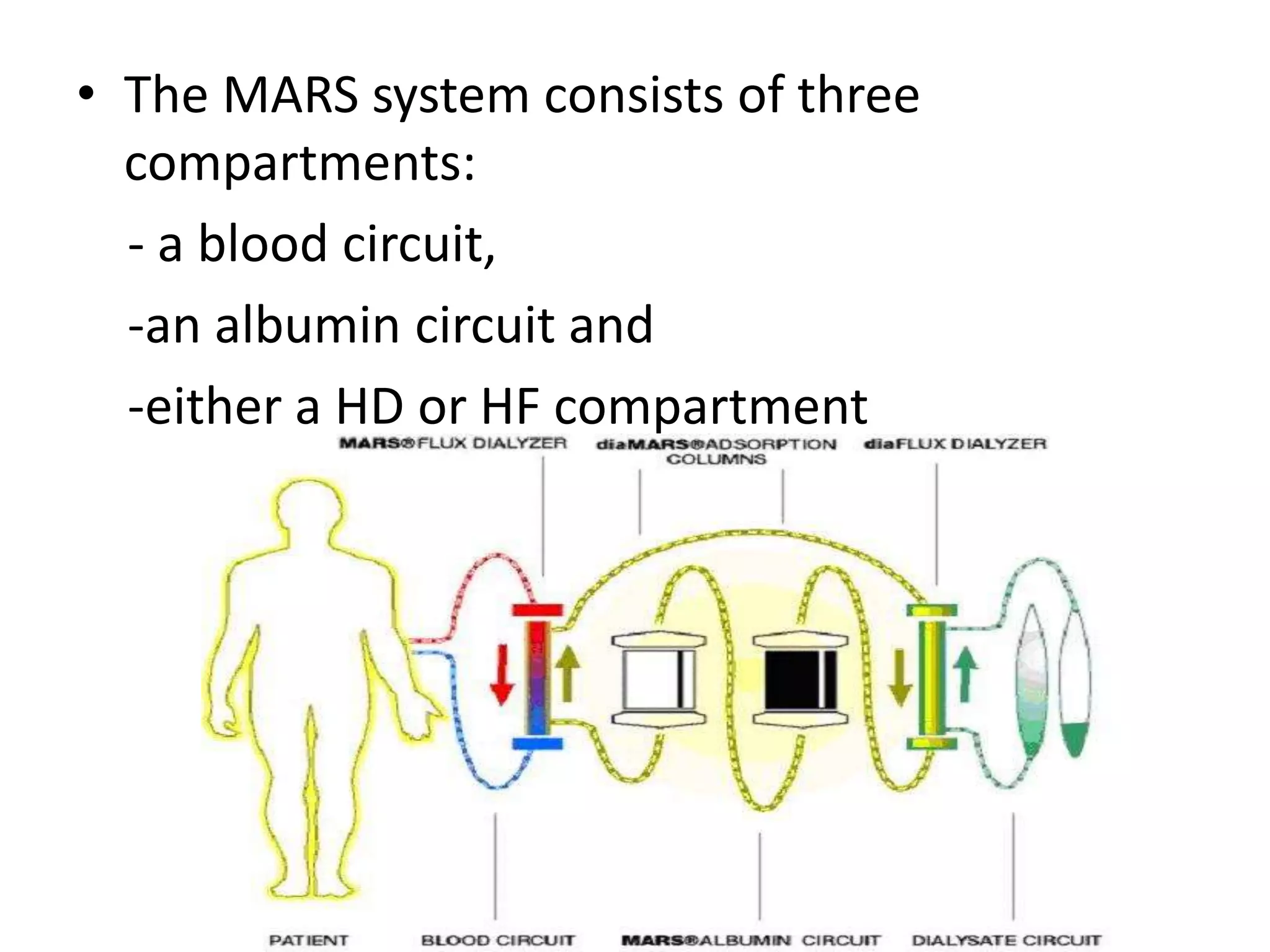 • The MARS system consists of three compartments:

- a blood circuit,

-an albumin circuit and

-either a HD or HF compartment

MARS®FLUX DIALYZER

diaMARS®ADSORPTION COLUMNS

diaFLUX DIALYZER

PATIENT

BLOOD CIRCUIT

MARS®ALBUMIN CIRCUIT

DIALYSATE CIRCUIT